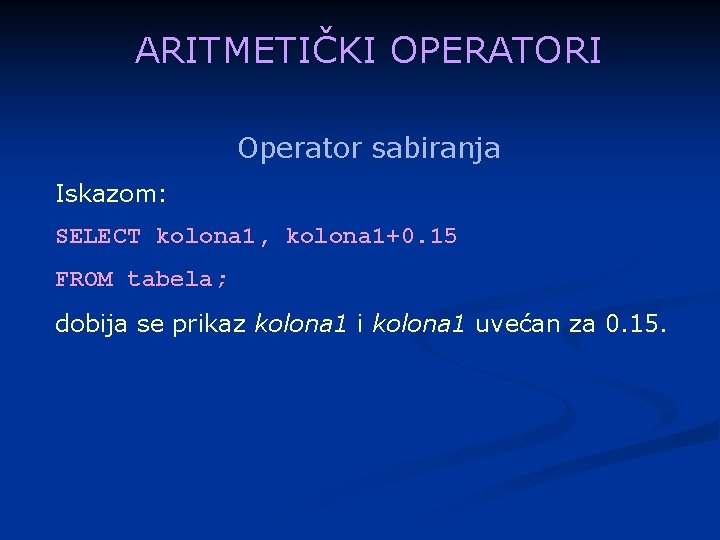 ARITMETIČKI OPERATORI

Operator sabiranja

Iskazom:

SELECT kolona1, kolona1+0.15

FROM tabela;

dobija se prikaz kolona1 i kolona1 uvećan za 0.15.